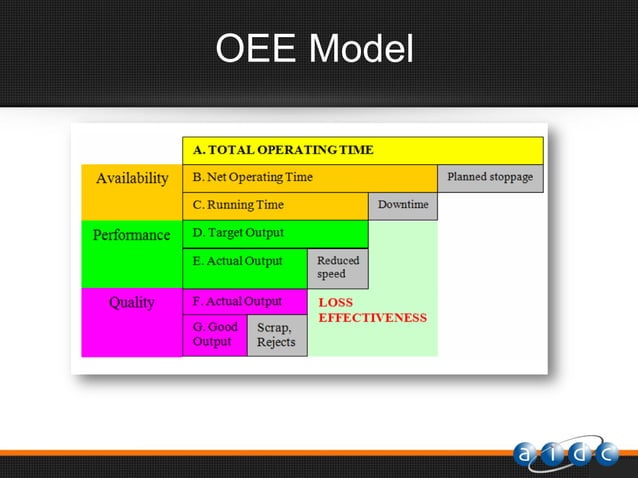 OEE Model

A. TOTAL OPERATING TIME

Availability

B. Net Operating Time

Planned stoppage

C. Running Time

Downtime

Performance

D. Target Output

E. Actual Output

Reduced speed

Quality

F. Actual Output

LOSS EFFECTIVENESS

G. Good Output

Scrap, Rejects

aidc